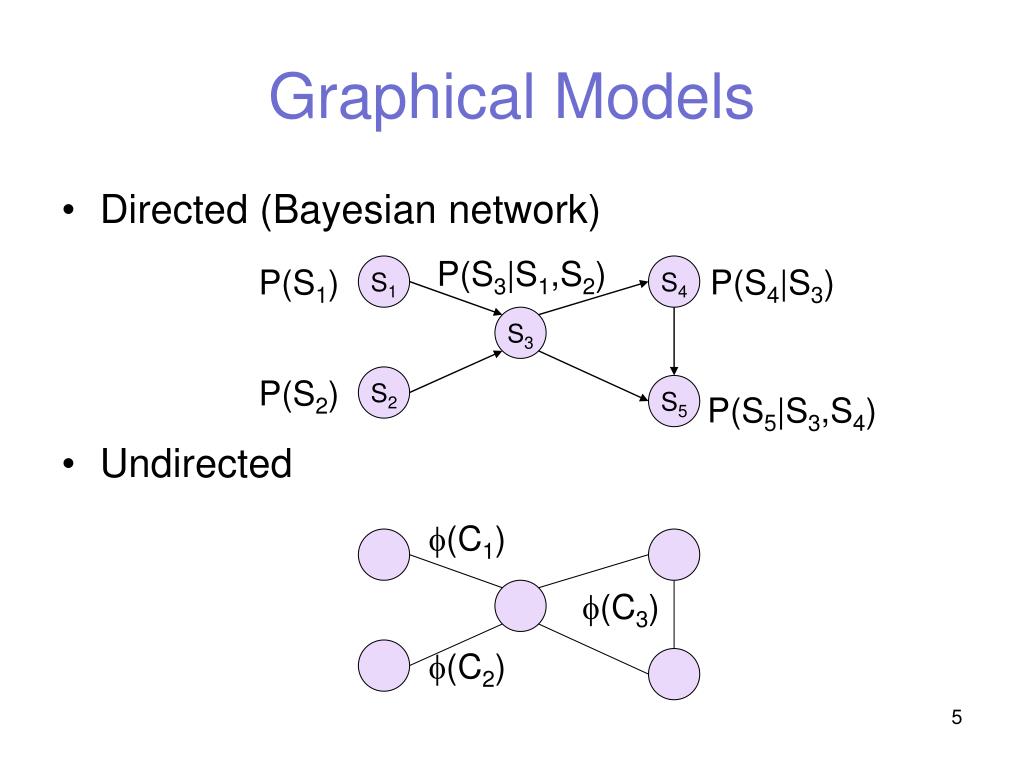 Graphical Models

• Directed (Bayesian network)

$P(S_1)$ $S_1$ $P(S_3|S_1,S_2)$ $S_4$ $P(S_4|S_3)$

$S_3$

$P(S_2)$ $S_2$ $S_5$ $P(S_5|S_3,S_4)$

• Undirected

$\phi(C_1)$

$\phi(C_3)$

$\phi(C_2)$

5